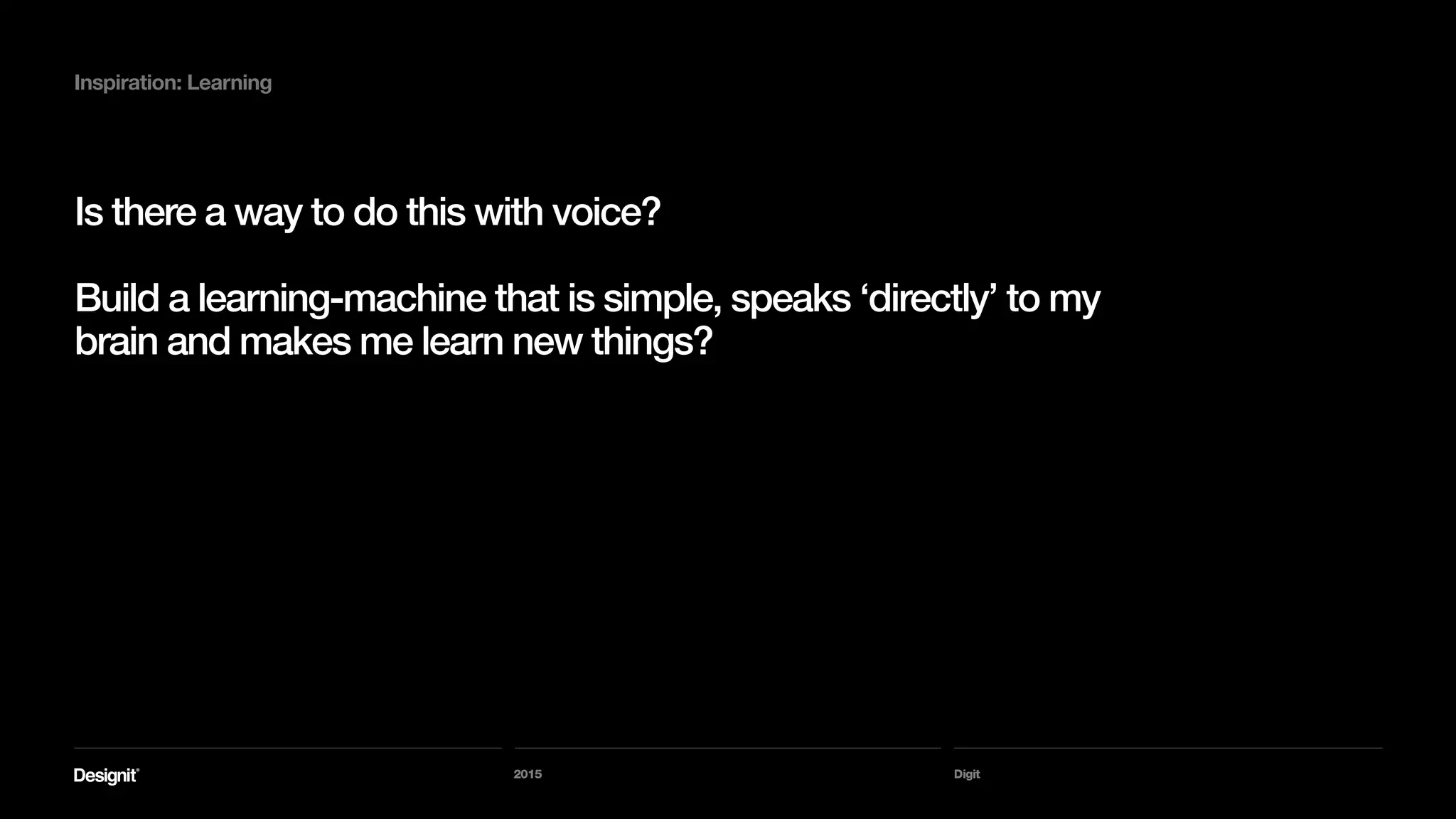 Inspiration: Learning

Is there a way to do this with voice?

Build a learning-machine that is simple, speaks ‘directly’ to my brain and makes me learn new things?

Designit®

2015

Digit